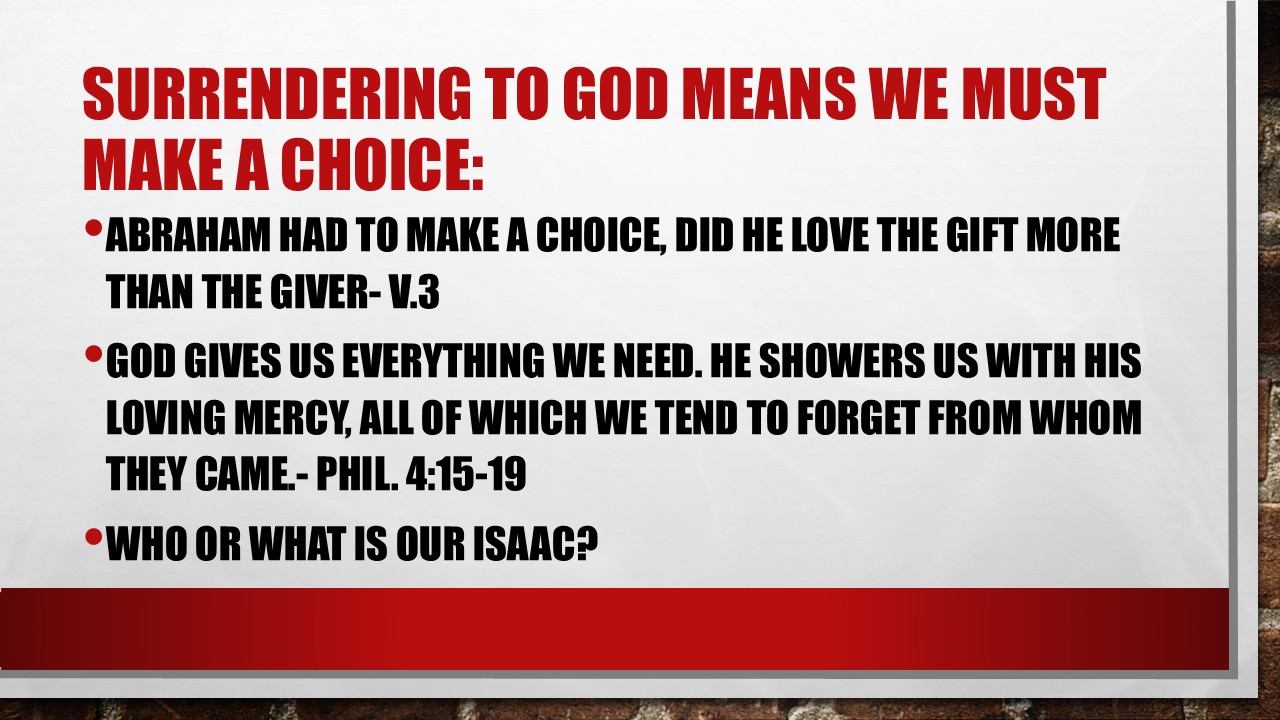 SURRENDERING TO GOD MEANS WE MUST MAKE A CHOICE:

• ABRAHAM HAD TO MAKE A CHOICE, DID HE LOVE THE GIFT MORE THAN THE GIVER- V.3

• GOD GIVES US EVERYTHING WE NEED. HE SHOWERS US WITH HIS LOVING MERCY, ALL OF WHICH WE TEND TO FORGET FROM WHOM THEY CAME.- PHIL. 4:15-19

• WHO OR WHAT IS OUR ISAAC?